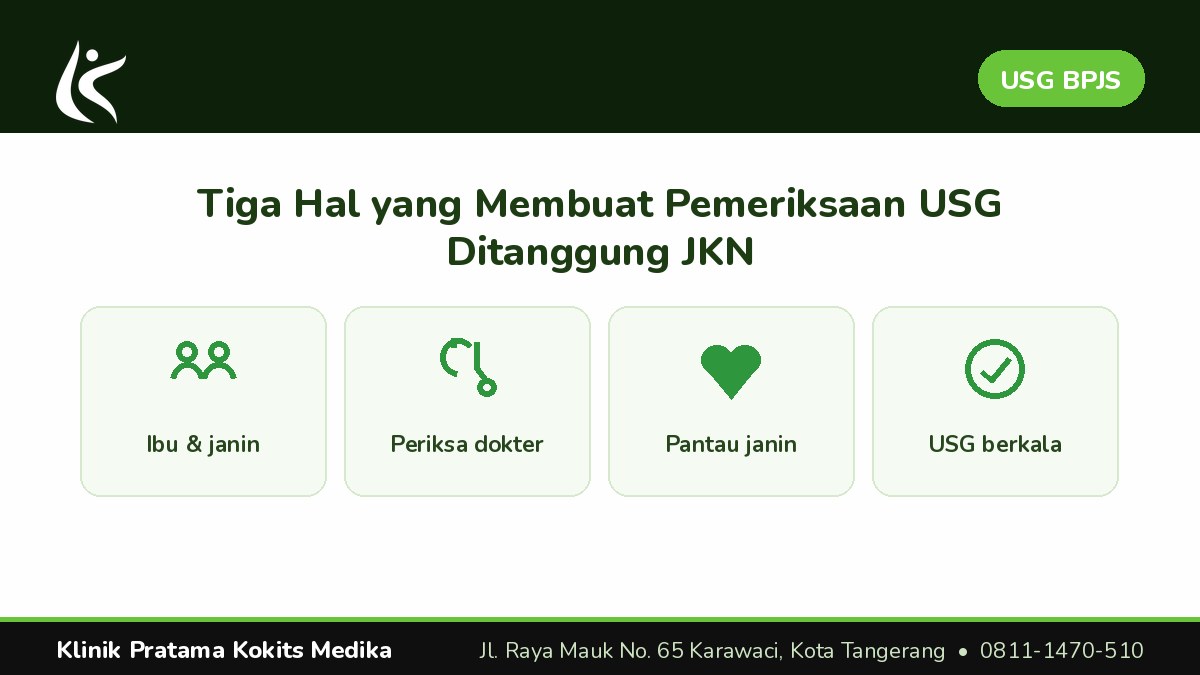 USG BPJS

Tiga Hal yang Membuat Pemeriksaan USG Ditanggung JKN

Ibu & janin

Periksa dokter

Pantau janin

USG berkala

Klinik Pratama Kokits Medika

Jl. Raya Mauk No. 65 Karawaci, Kota Tangerang • 0811-1470-510